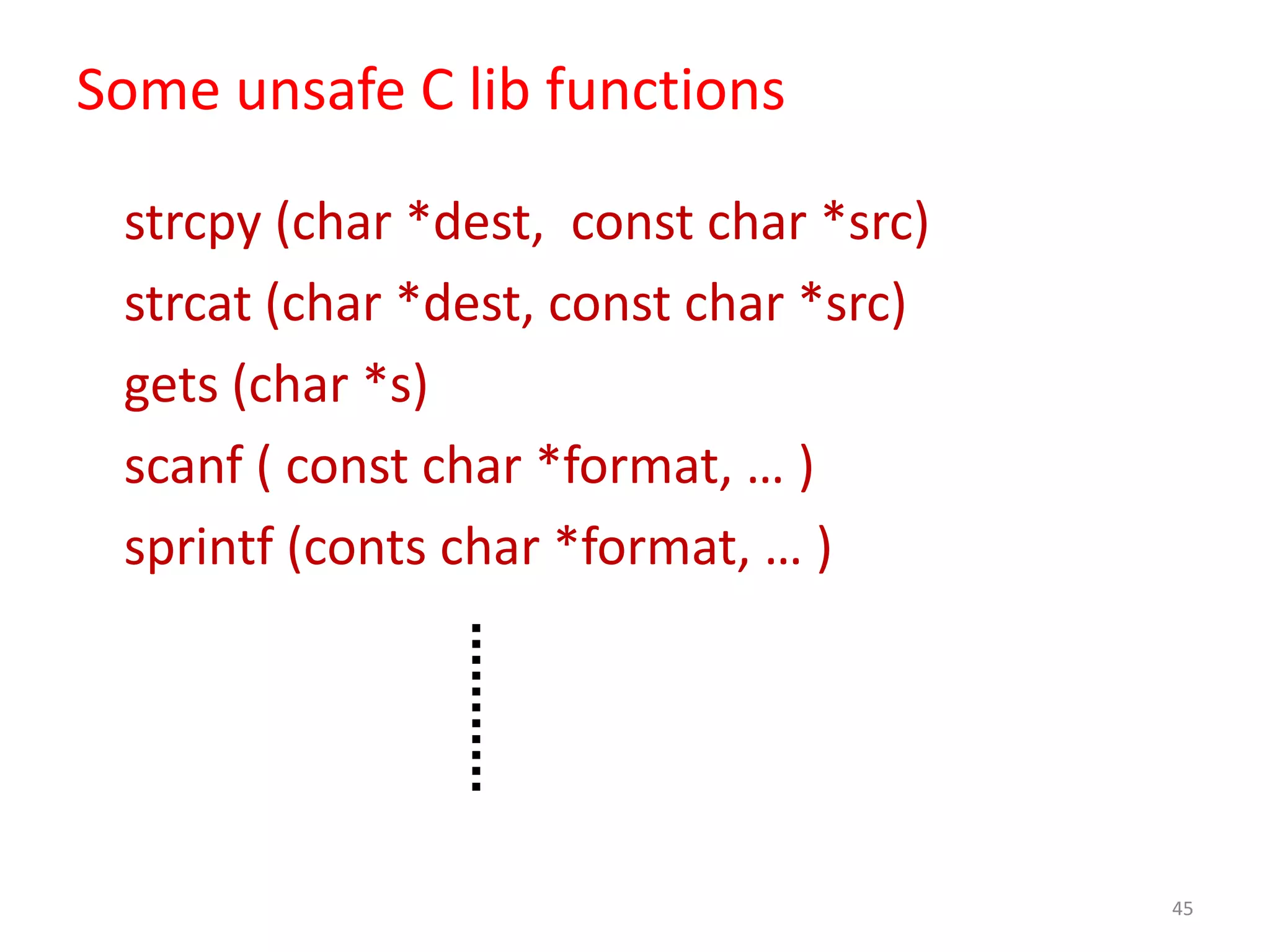 Some unsafe C lib functions

strcpy (char *dest,  const char *src)

strcat (char *dest, const char *src)

gets (char *s)

scanf ( const char *format, … )

sprintf (conts char *format, … )

45